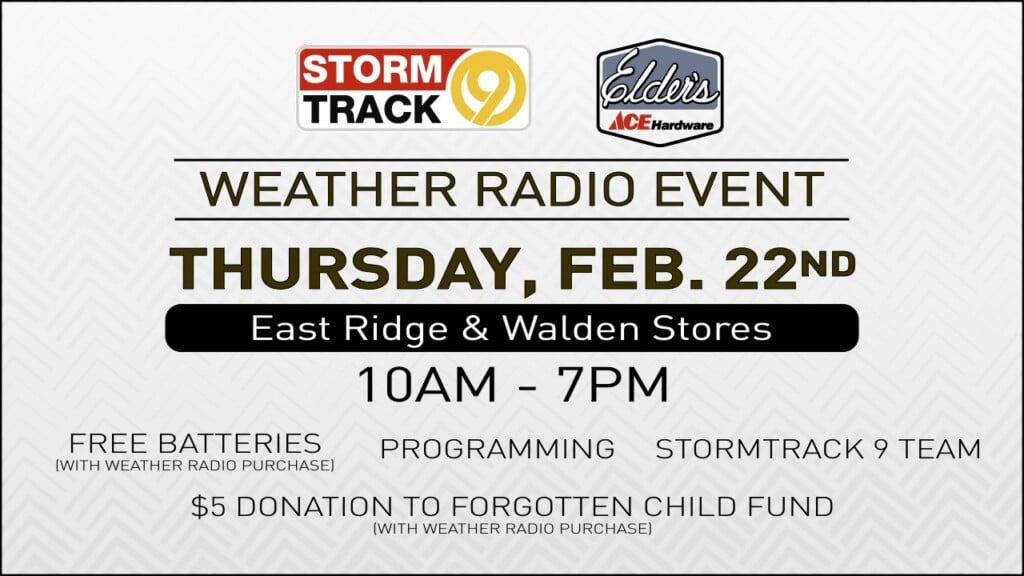 STORM TRACK 9

Elder's ACE Hardware

WEATHER RADIO EVENT

THURSDAY, FEB. 22ND

East Ridge & Walden Stores

10AM - 7PM

FREE BATTERIES
(WITH WEATHER RADIO PURCHASE)

PROGRAMMING

STORMTRACK 9 TEAM

$5 DONATION TO FORGOTTEN CHILD FUND
(WITH WEATHER RADIO PURCHASE)